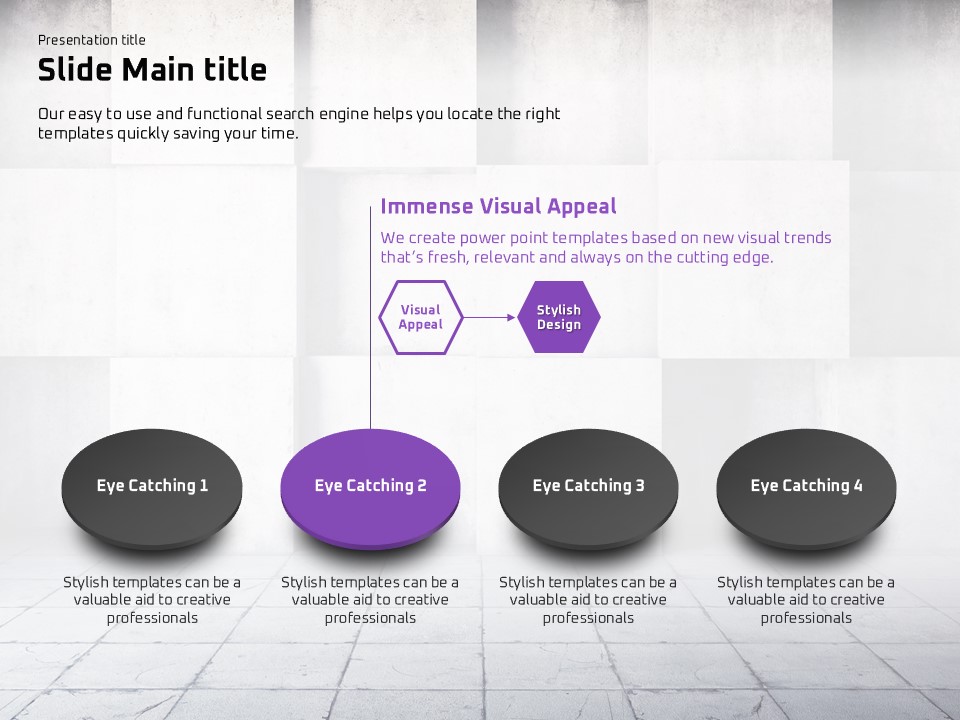 Presentation title

Slide Main title

Our easy to use and functional search engine helps you locate the right templates quickly saving your time.

Immense Visual Appeal

We create power point templates based on new visual trends that's fresh, relevant and always on the cutting edge.

Visual Appeal

Stylish Design

Eye Catching 1

Eye Catching 2

Eye Catching 3

Eye Catching 4

Stylish templates can be a valuable aid to creative professionals

Stylish templates can be a valuable aid to creative professionals

Stylish templates can be a valuable aid to creative professionals

Stylish templates can be a valuable aid to creative professionals